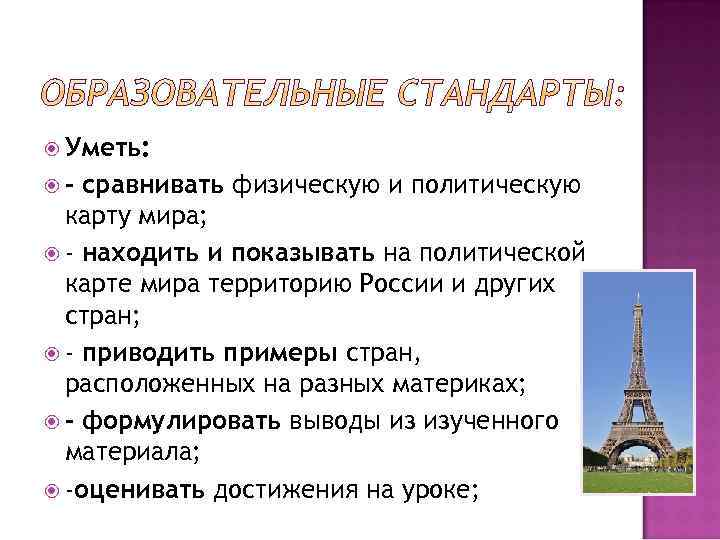 ОБРАЗОВАТЕЛЬНЫЕ СТАНДАРТЫ:

Уметь:

- сравнивать физическую и политическую карту мира;

- находить и показывать на политической карте мира территорию России и других стран;

- приводить примеры стран, расположенных на разных материках;

- формулировать выводы из изученного материала;

-оценивать достижения на уроке;